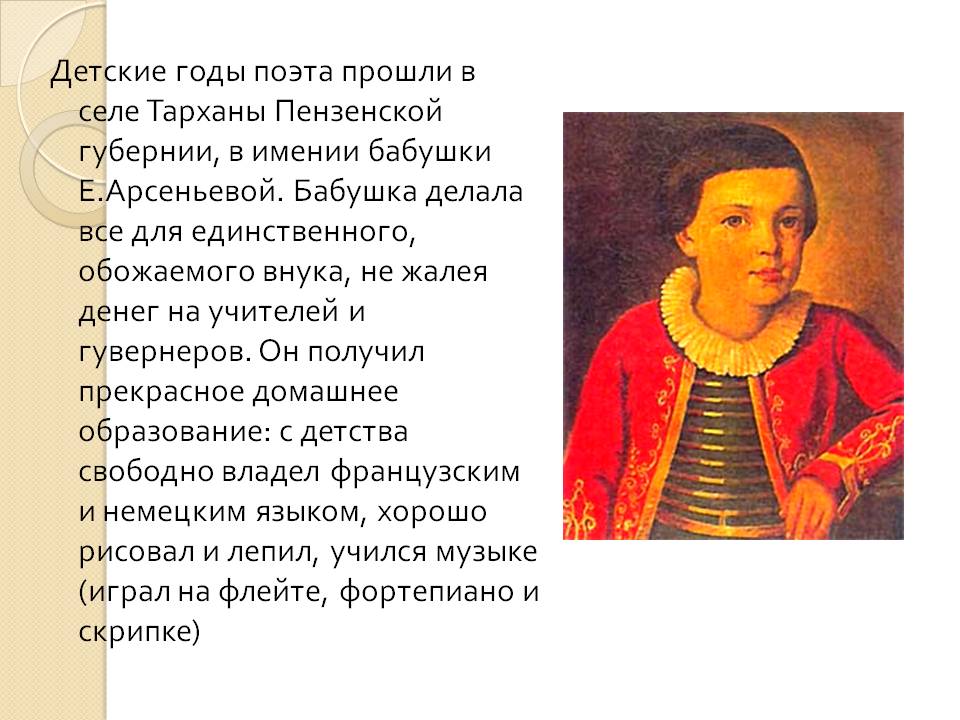 Детские годы поэта прошли в селе Тарханы Пензенской губернии, в имении бабушки Е.Арсеньевой. Бабушка делала все для единственного, обожаемого внука, не жалея денег на учителей и гувернеров. Он получил прекрасное домашнее образование: с детства свободно владел французским и немецким языком, хорошо рисовал и лепил, учился музыке (играл на флейте, фортепиано и скрипке)